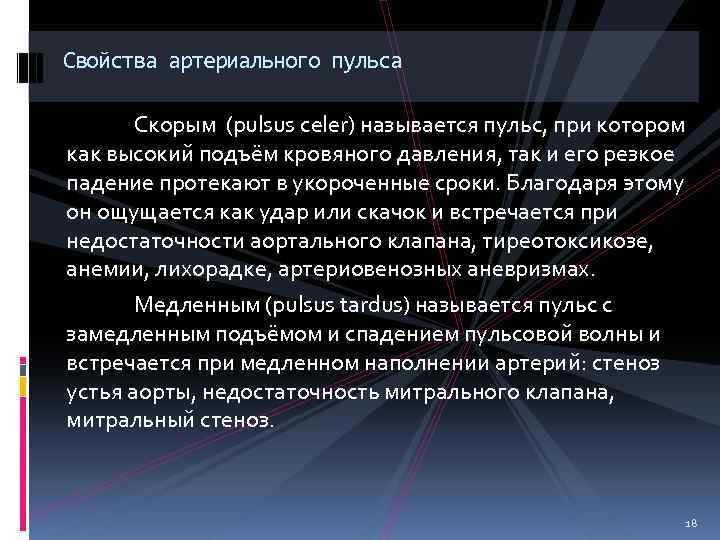 Свойства артериального пульса

Скорым (pulsus celer) называется пульс, при котором как высокий подъём кровяного давления, так и его резкое падение протекают в укороченные сроки. Благодаря этому он ощущается как удар или скачок и встречается при недостаточности аортального клапана, тиреотоксикозе, анемии, лихорадке, артериовенозных аневризмах.

Медленным (pulsus tardus) называется пульс с замедленным подъёмом и спадением пульсовой волны и встречается при медленном наполнении артерий: стеноз устья аорты, недостаточность митрального клапана, митральный стеноз.

18